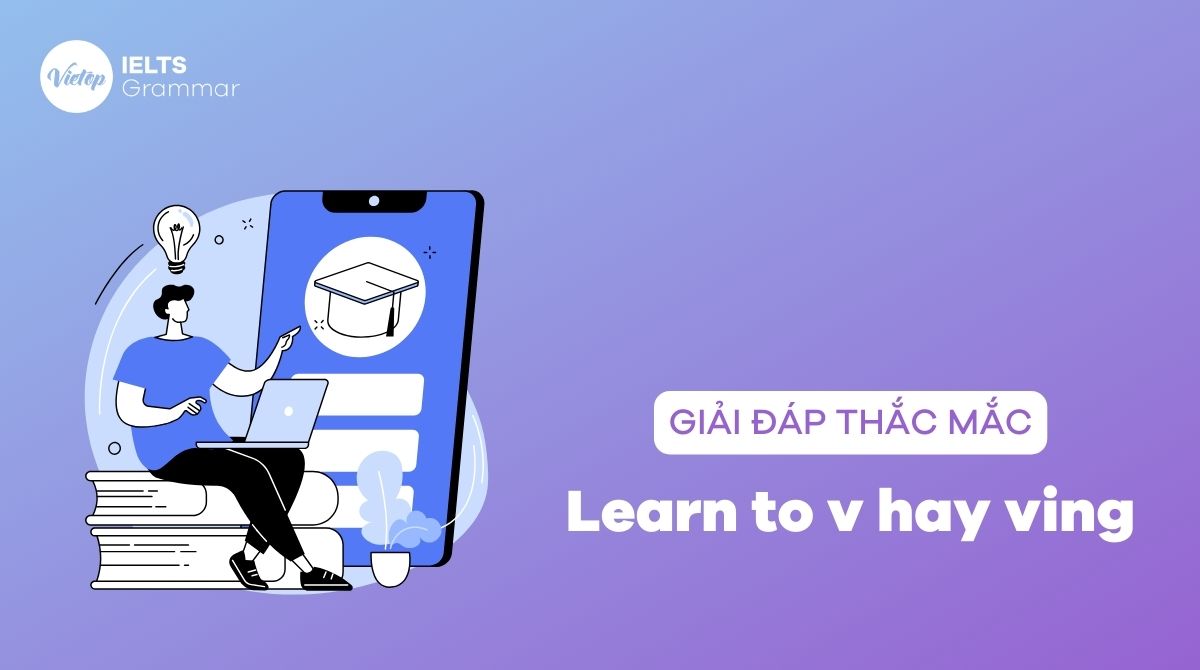 Vietop IELTS Grammar

GIẢI ĐÁP THẮC MẮC

Learn to v hay ving